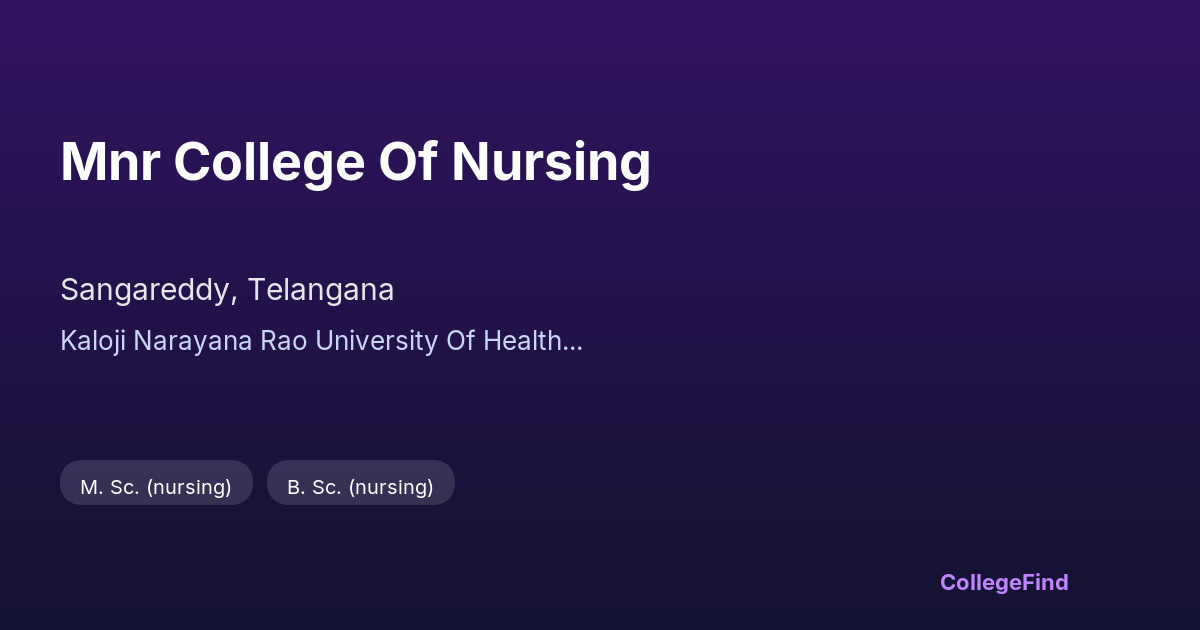 Mnr College Of Nursing

Sangareddy, Telangana

Kaloji Narayana Rao University Of Health...

M. Sc. (nursing)

B. Sc. (nursing)

CollegeFind